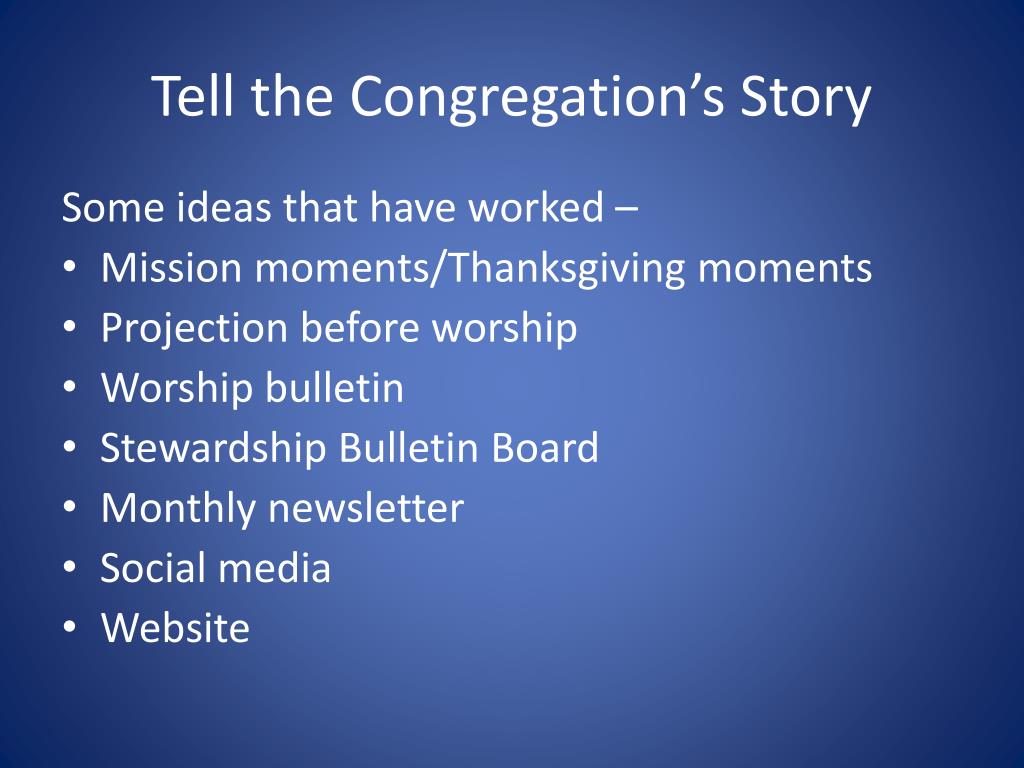 Tell the Congregation’s Story

Some ideas that have worked –
• Mission moments/Thanksgiving moments
• Projection before worship
• Worship bulletin
• Stewardship Bulletin Board
• Monthly newsletter
• Social media
• Website